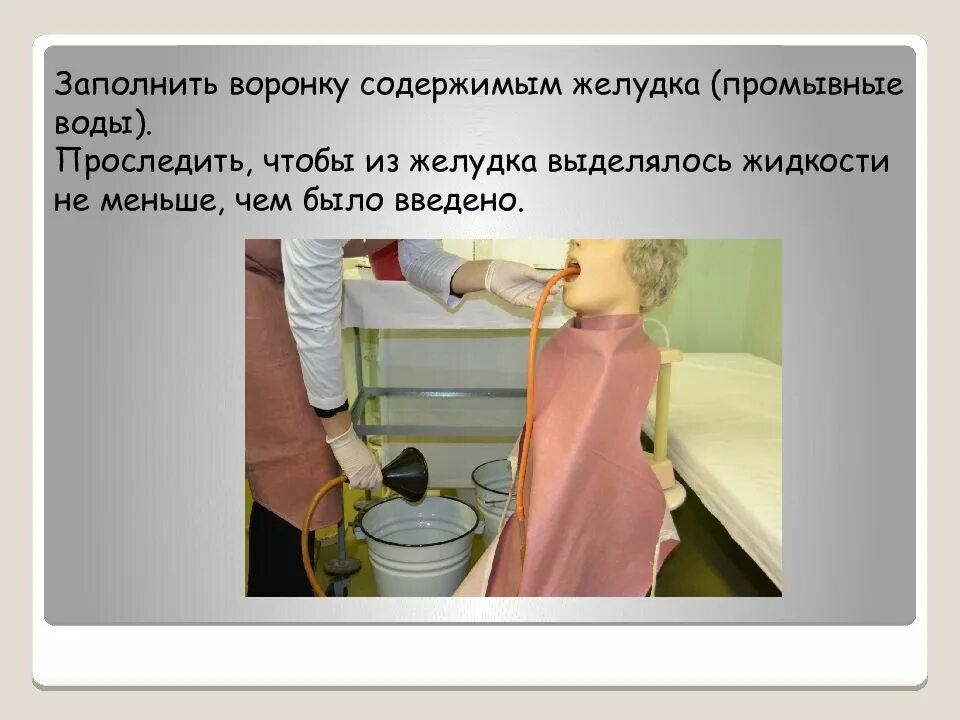 Заполнить воронку содержимым желудка (промывные воды).
Проследить, чтобы из желудка выделялось жидкости не меньше, чем было введено.